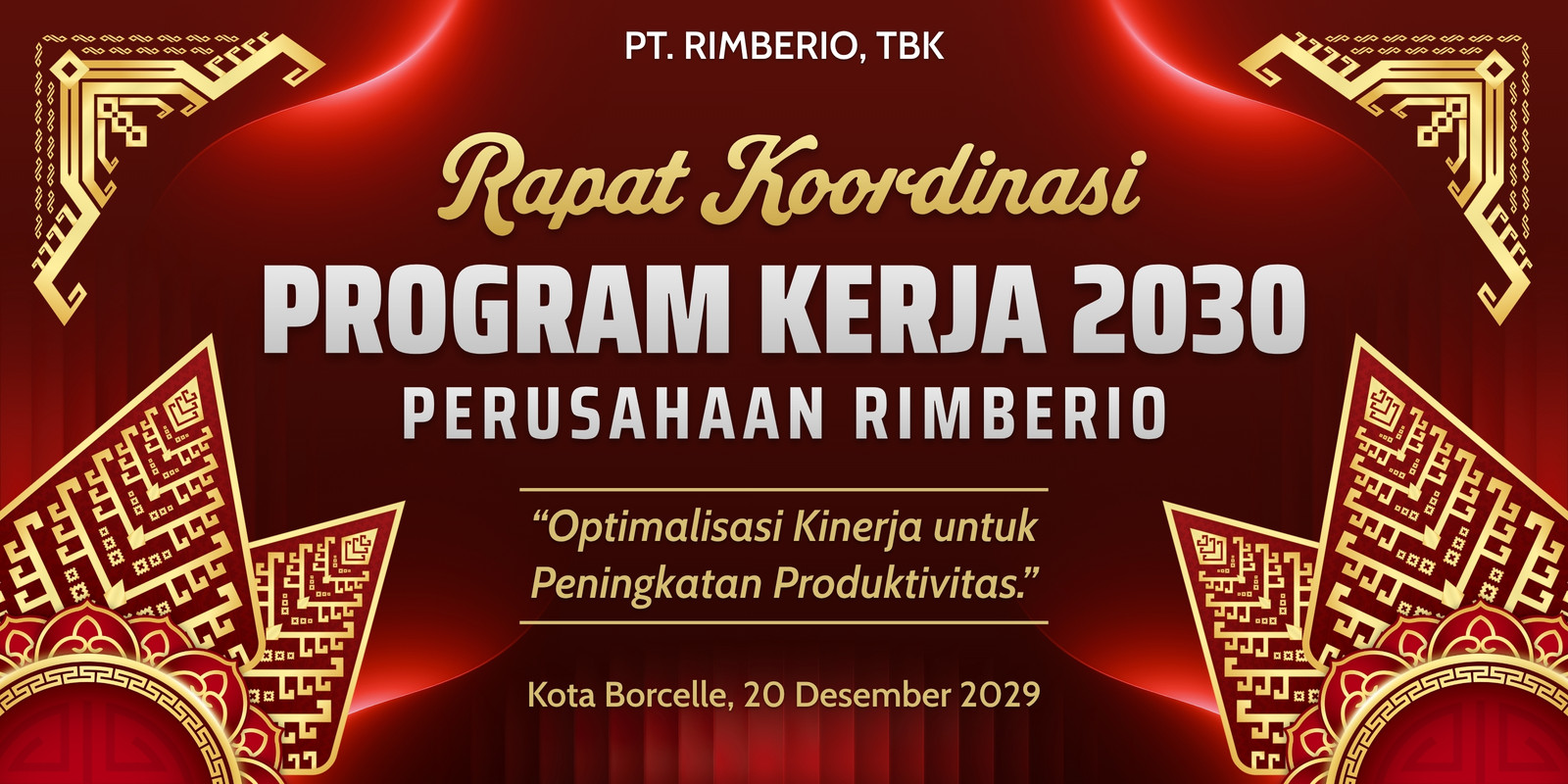 PT. RIMBERIO, TBK

Rapat Koordinasi

PROGRAM KERJA 2030

PERUSAHAAN RIMBERIO

“Optimalisasi Kinerja untuk Peningkatan Produktivitas.”

Kota Borcelle, 20 Desember 2029